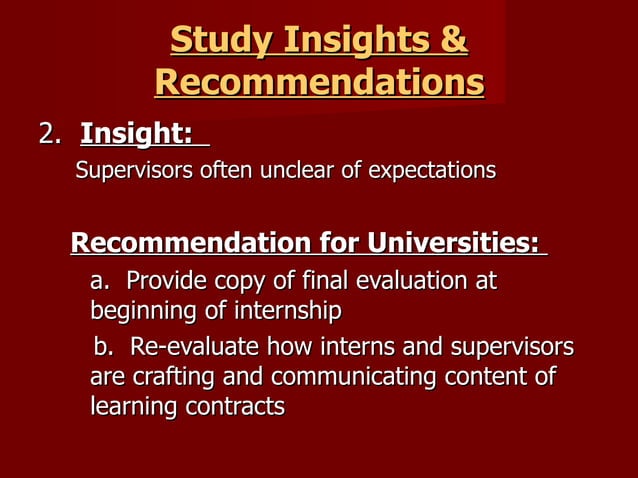 Study Insights & Recommendations

2. Insight:

Supervisors often unclear of expectations

Recommendation for Universities:

a. Provide copy of final evaluation at beginning of internship

b. Re-evaluate how interns and supervisors are crafting and communicating content of learning contracts